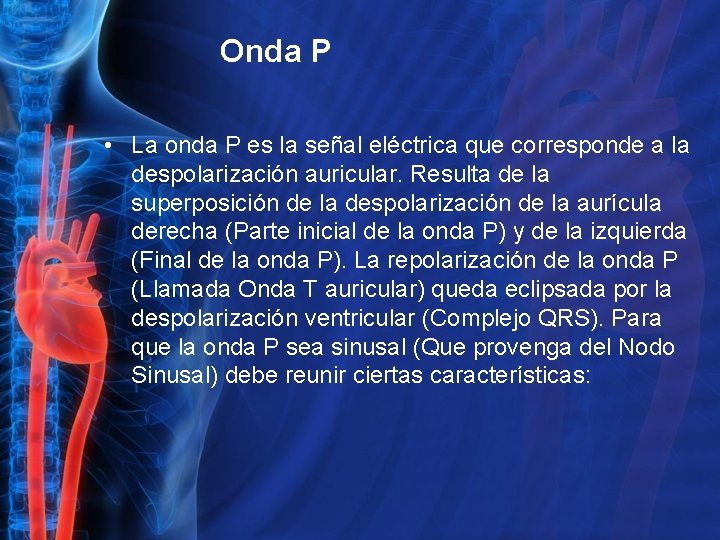 Onda P

• La onda P es la señal eléctrica que corresponde a la despolarización auricular. Resulta de la superposición de la despolarización de la aurícula derecha (Parte inicial de la onda P) y de la izquierda (Final de la onda P). La repolarización de la onda P (Llamada Onda T auricular) queda eclipsada por la despolarización ventricular (Complejo QRS). Para que la onda P sea sinusal (Que provenga del Nodo Sinusal) debe reunir ciertas características: